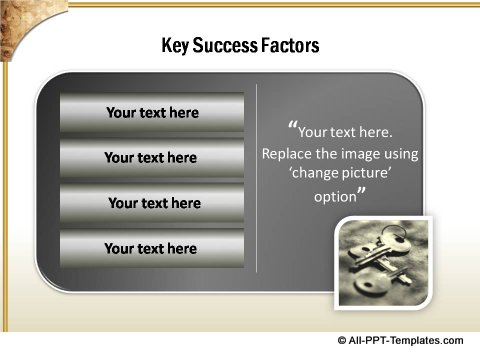 Key Success Factors

Your text here

Your text here

Your text here

Your text here

“Your text here. Replace the image using ‘change picture’ option”

© All-PPT-Templates.com